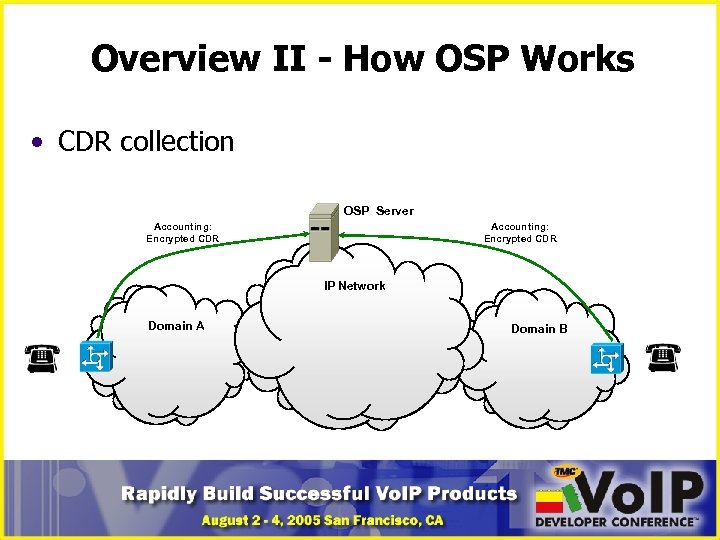 Overview II - How OSP Works

• CDR collection

OSP Server

Accounting:
Encrypted CDR

Accounting:
Encrypted CDR

IP Network

Domain A

Domain B

Rapidly Build Successful VoIP Products

August 2 - 4, 2005 San Francisco, CA

TMC VoIP DEVELOPER CONFERENCE™